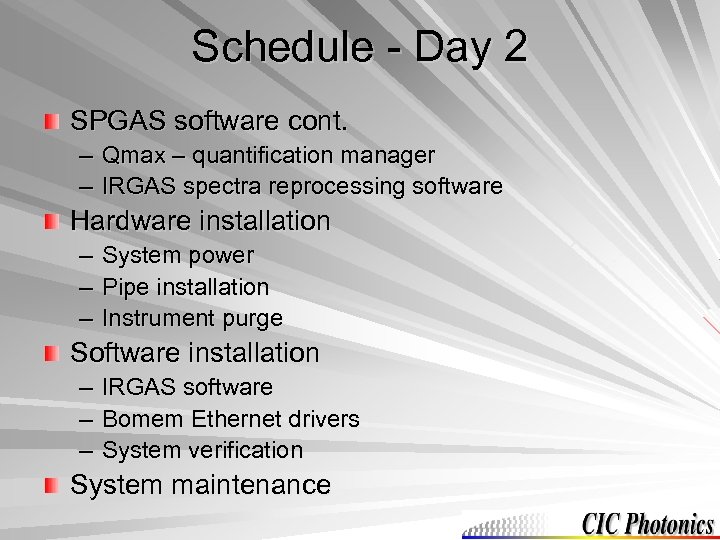 Schedule - Day 2

SPGAS software cont.
– Qmax – quantification manager
– IRGAS spectra reprocessing software

Hardware installation
– System power
– Pipe installation
– Instrument purge

Software installation
– IRGAS software
– Bomem Ethernet drivers
– System verification

System maintenance

CIC Photonics